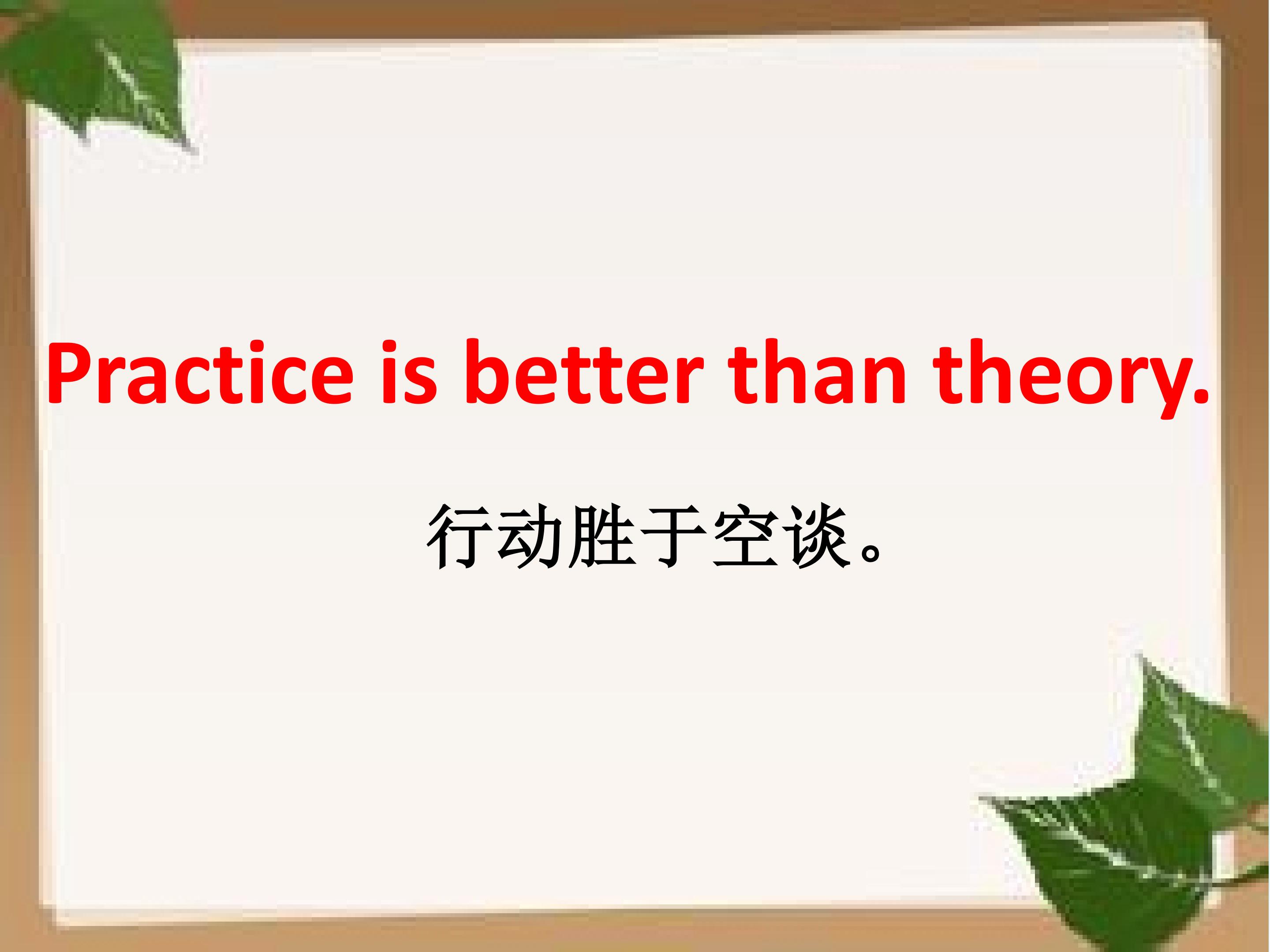 Practice is better than theory.

行动胜于空谈。